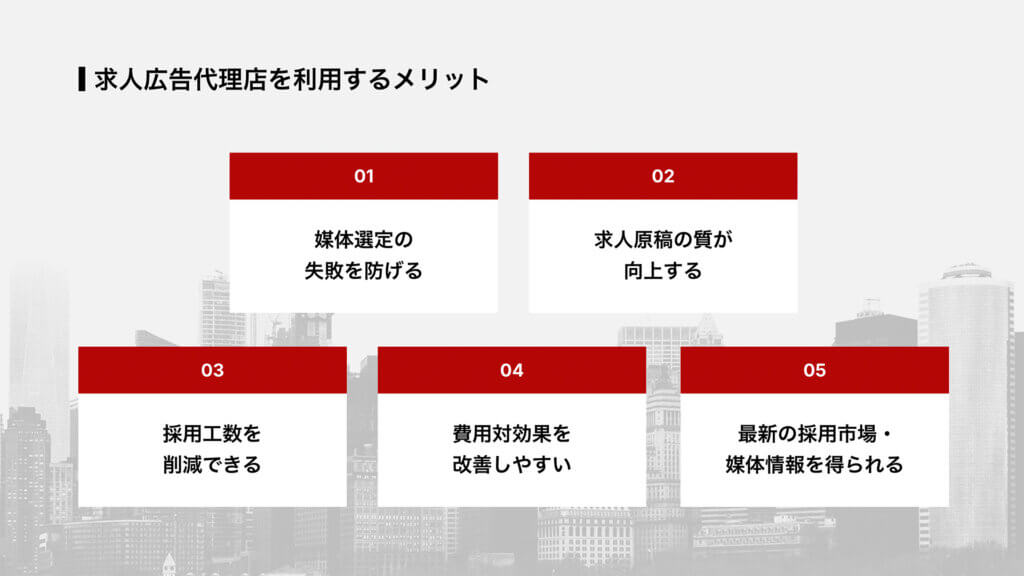 求人広告代理店を利用するメリット

01

媒体選定の失敗を防げる

02

求人原稿の質が向上する

03

採用工数を削減できる

04

費用対効果を改善しやすい

05

最新の採用市場・媒体情報を得られる